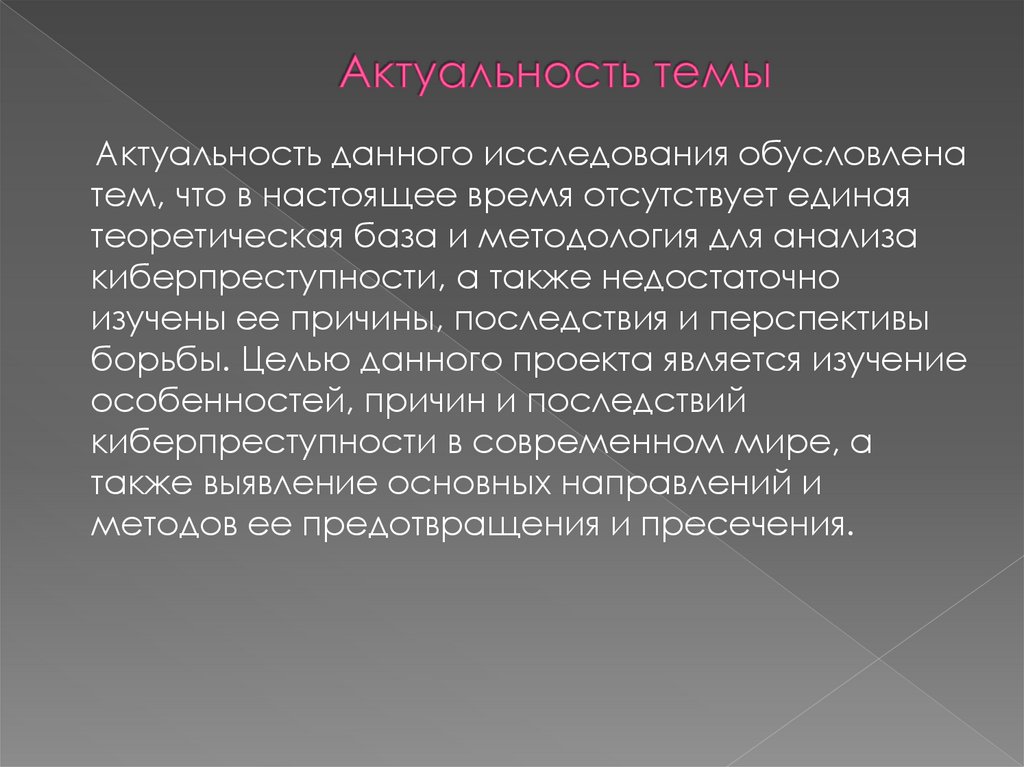 Актуальность темы

Актуальность данного исследования обусловлена тем, что в настоящее время отсутствует единая теоретическая база и методология для анализа киберпреступности, а также недостаточно изучены ее причины, последствия и перспективы борьбы. Целью данного проекта является изучение особенностей, причин и последствий киберпреступности в современном мире, а также выявление основных направлений и методов ее предотвращения и пресечения.